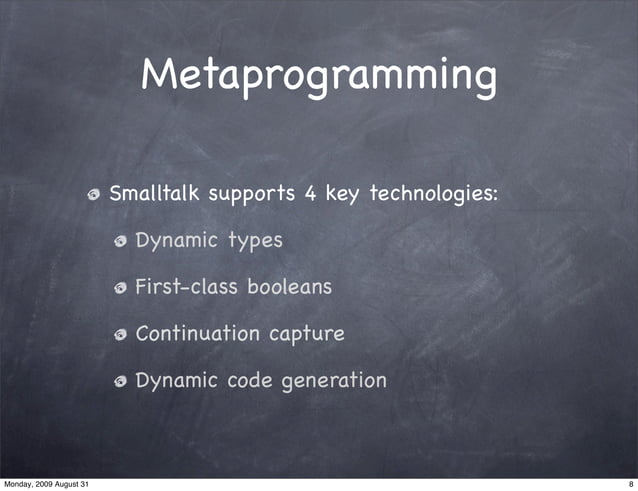 Metaprogramming

Smalltalk supports 4 key technologies:

Dynamic types

First-class booleans

Continuation capture

Dynamic code generation

Monday, 2009 August 31

8